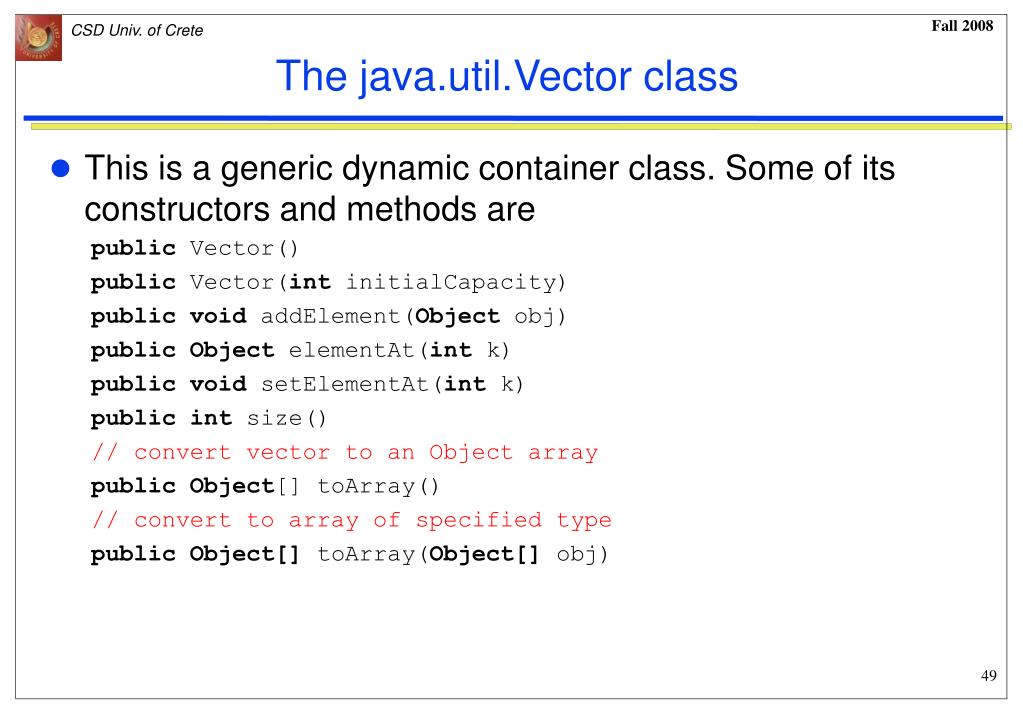 CSD Univ. of Crete

Fall 2008

The java.util.Vector class

This is a generic dynamic container class. Some of its constructors and methods are

public Vector()
public Vector(int initialCapacity)
public void addElement(Object obj)
public Object elementAt(int k)
public void setElementAt(int k)
public int size()
// convert vector to an Object array
public Object[] toArray()
// convert to array of specified type
public Object[] toArray(Object[] obj)

49